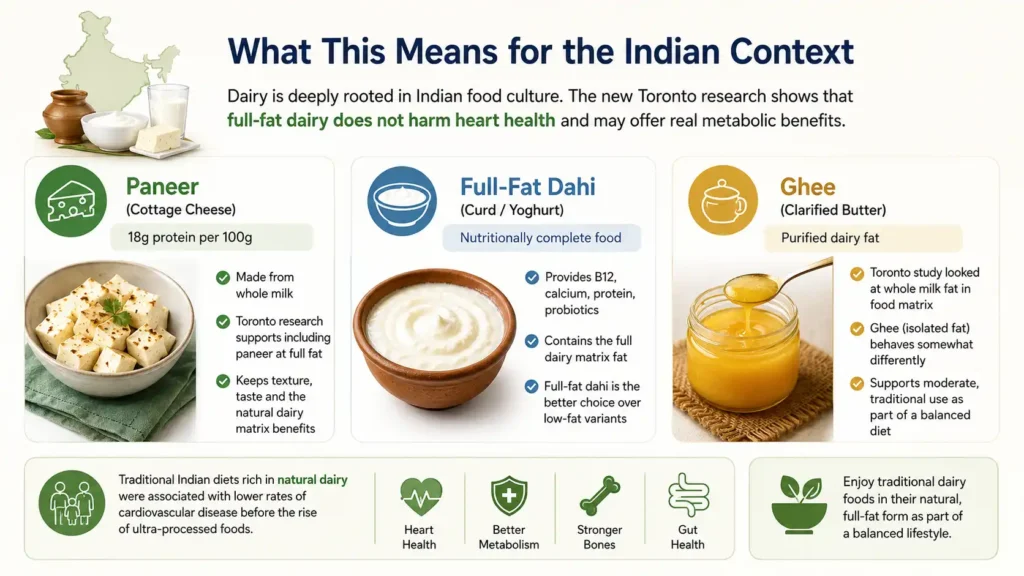 What This Means for the Indian Context

Dairy is deeply rooted in Indian food culture. The new Toronto research shows that full-fat dairy does not harm heart health and may offer real metabolic benefits.

Paneer
(Cottage Cheese)
18g protein per 100g

Made from whole milk

Toronto research supports including paneer at full fat

Keeps texture, taste and the natural dairy matrix benefits

Full-Fat Dahi
(Curd / Yoghurt)
Nutritionally complete food

Provides B12, calcium, protein, probiotics

Contains the full dairy matrix fat

Full-fat dahi is the better choice over low-fat variants

Ghee
(Clarified Butter)
Purified dairy fat

Toronto study looked at whole milk fat in food matrix

Ghee (isolated fat) behaves somewhat differently

Supports moderate, traditional use as part of a balanced diet

Traditional Indian diets rich in natural dairy were associated with lower rates of cardiovascular disease before the rise of ultra-processed foods.

Heart Health

Better Metabolism

Stronger Bones

Gut Health

Enjoy traditional dairy foods in their natural, full-fat form as part of a balanced lifestyle.